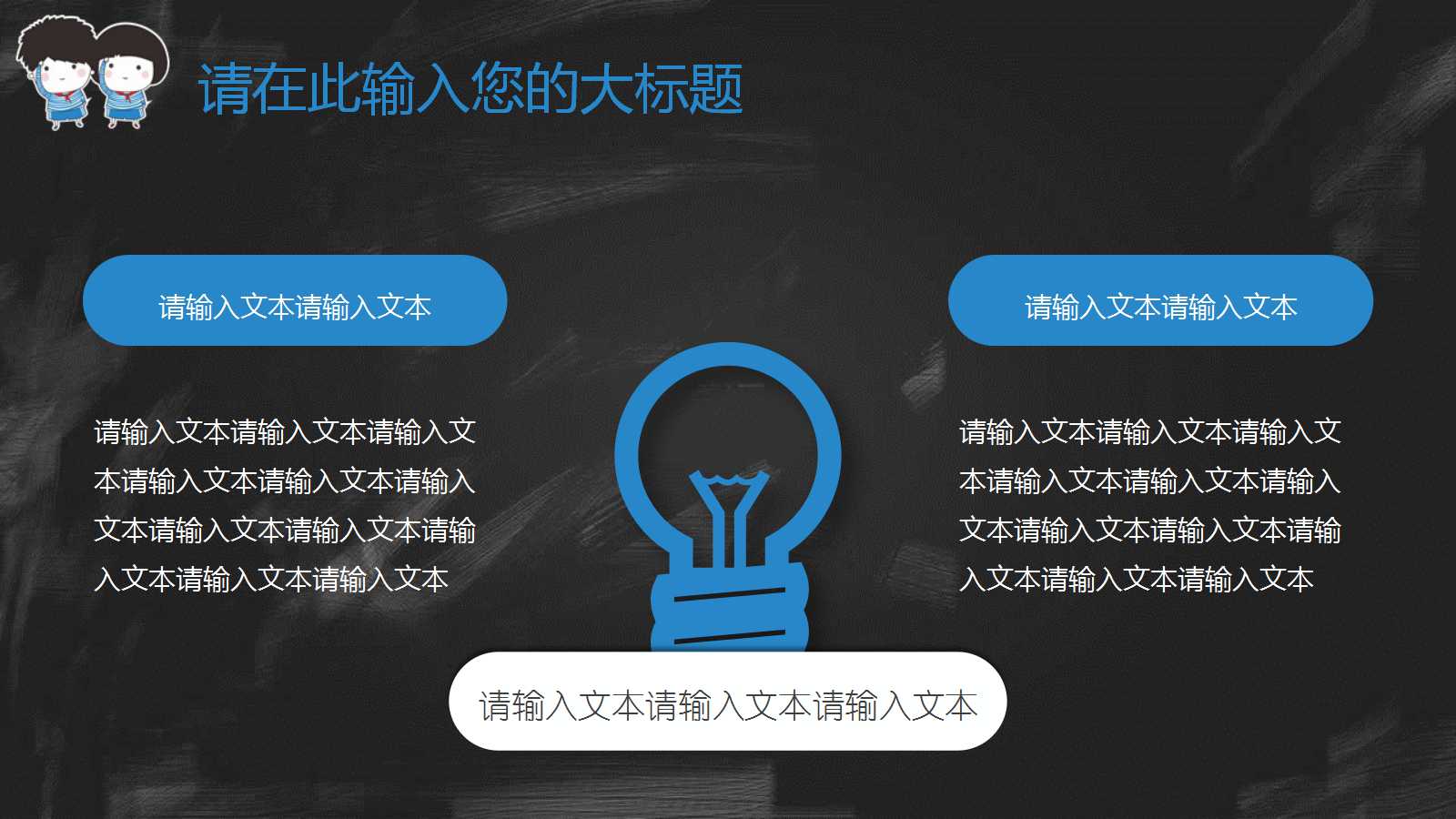 请在此输入您的大标题

请输入文本请输入文本

请输入文本请输入文本请输入文本请输入文本请输入文本请输入文本请输入文本请输入文本请输入文本请输入文本请输入文本

请输入文本请输入文本

请输入文本请输入文本请输入文本请输入文本请输入文本请输入文本请输入文本请输入文本请输入文本请输入文本请输入文本

请输入文本请输入文本请输入文本